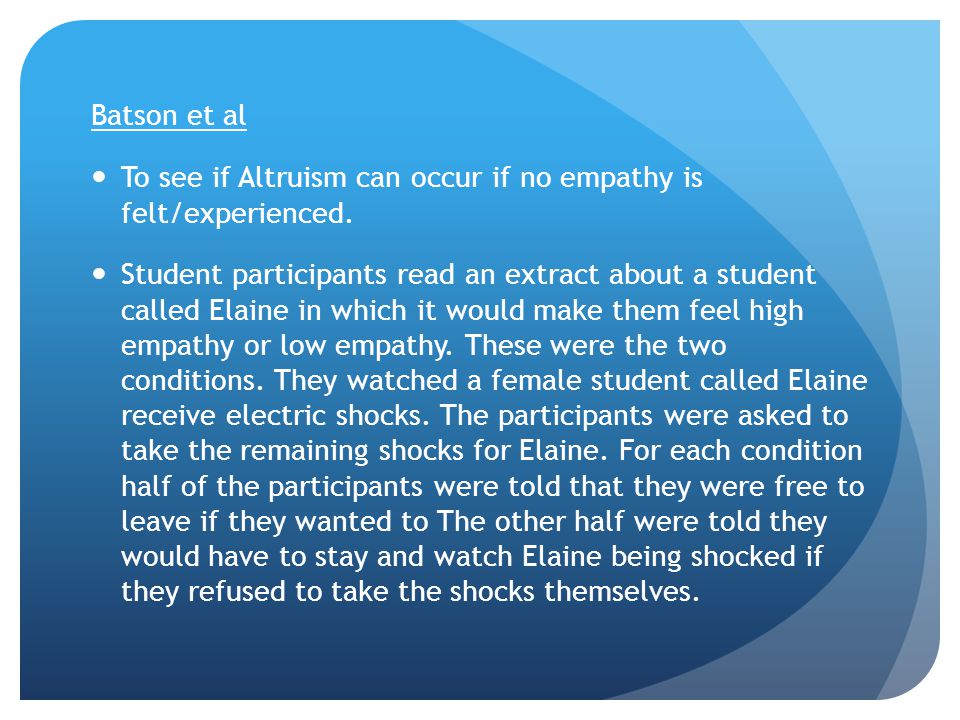 Batson et al

- To see if Altruism can occur if no empathy is felt/experienced.

- Student participants read an extract about a student called Elaine in which it would make them feel high empathy or low empathy. These were the two conditions. They watched a female student called Elaine receive electric shocks. The participants were asked to take the remaining shocks for Elaine. For each condition half of the participants were told that they were free to leave if they wanted to The other half were told they would have to stay and watch Elaine being shocked if they refused to take the shocks themselves.